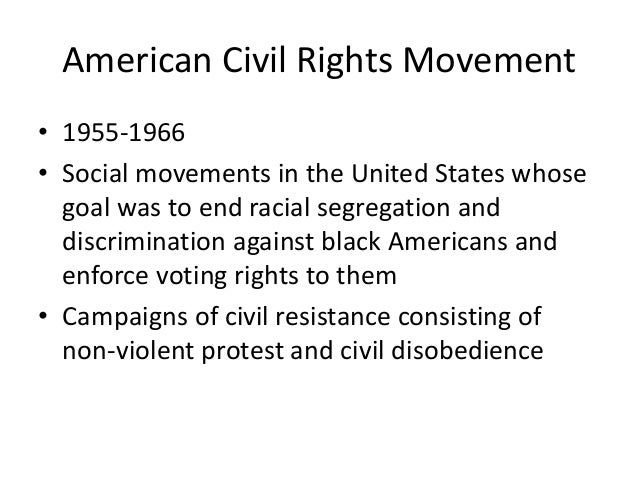 American Civil Rights Movement

• 1955-1966
• Social movements in the United States whose goal was to end racial segregation and discrimination against black Americans and enforce voting rights to them
• Campaigns of civil resistance consisting of non-violent protest and civil disobedience